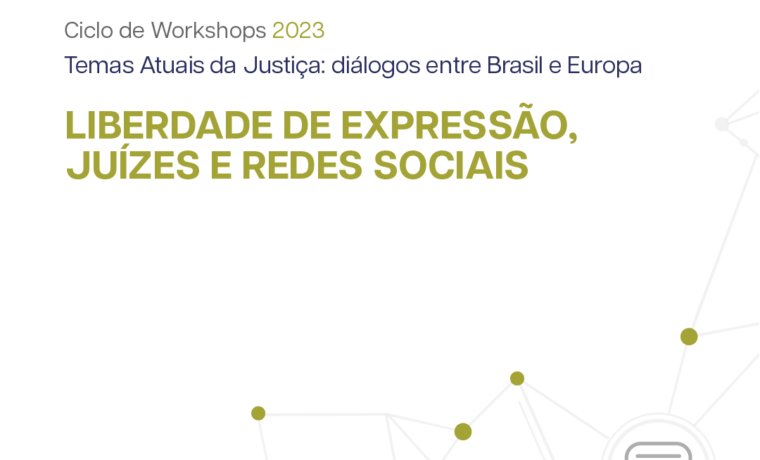 Ciclo de Workshops 2023

Temas Atuais da Justiça: diálogos entre Brasil e Europa

LIBERDADE DE EXPRESSÃO, JUÍZES E REDES SOCIAIS